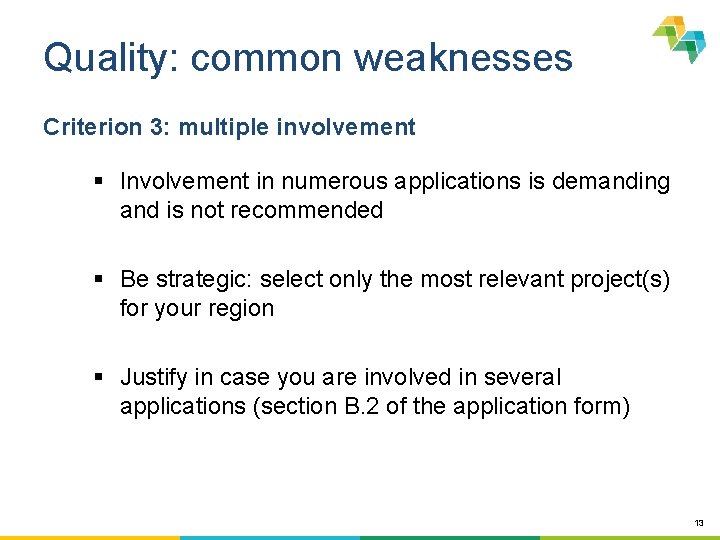 Quality: common weaknesses

Criterion 3: multiple involvement

▪ Involvement in numerous applications is demanding and is not recommended

▪ Be strategic: select only the most relevant project(s) for your region

▪ Justify in case you are involved in several applications (section B.2 of the application form)

13